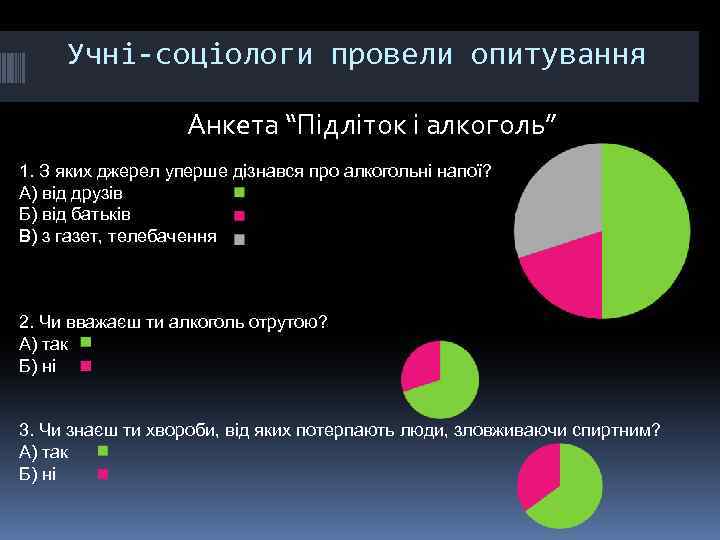 Учні-соціологи провели опитування

Анкета “Підліток і алкоголь”

1. З яких джерел уперше дізнався про алкогольні напої?
А) від друзів
Б) від батьків
В) з газет, телебачення

2. Чи вважаєш ти алкоголь отрутою?
А) так
Б) ні

3. Чи знаєш ти хвороби, від яких потерпають люди, зловживаючи спиртним?
А) так
Б) ні